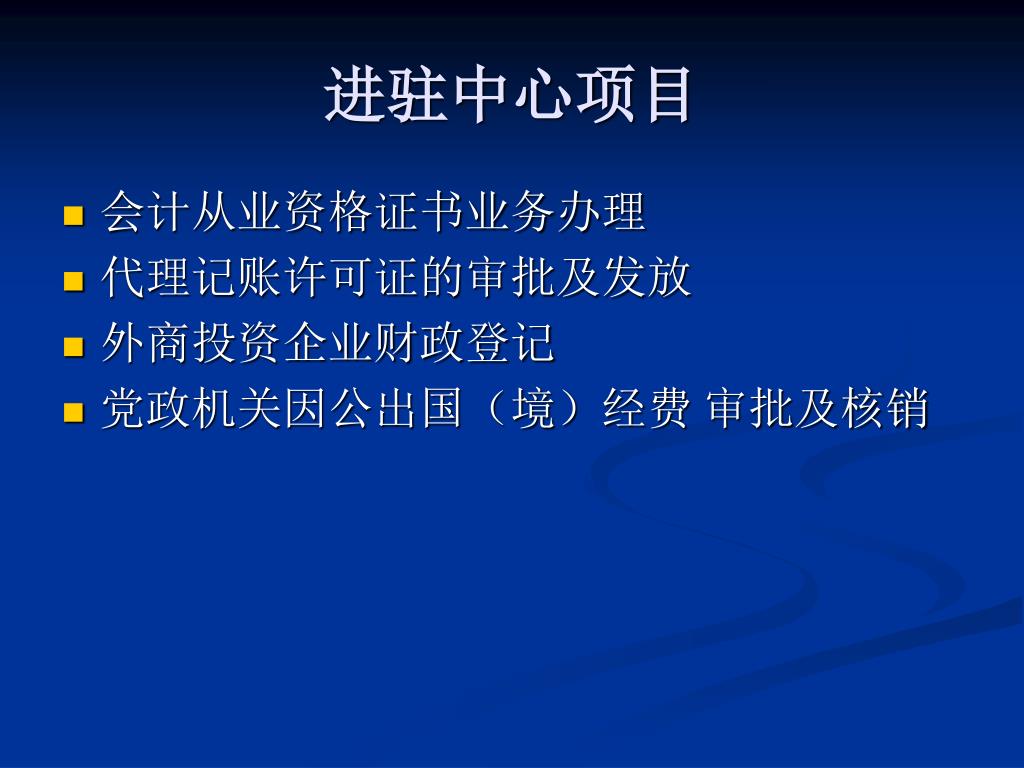 进驻中心项目

- 会计从业资格证书业务办理
- 代理记账许可证的审批及发放
- 外商投资企业财政登记
- 党政机关因公出国（境）经费 审批及核销